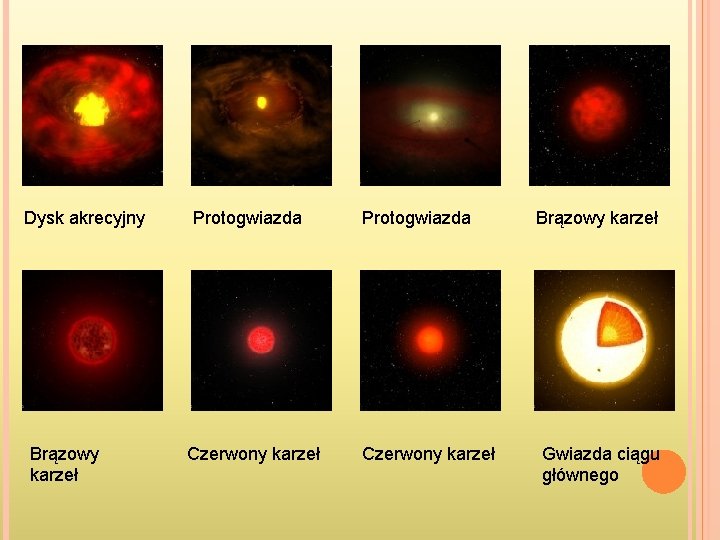 Dysk akrecyjny

Protogwiazda

Protogwiazda

Brązowy karzeł

Brązowy karzeł

Czerwony karzeł

Czerwony karzeł

Gwiazda ciągu głównego